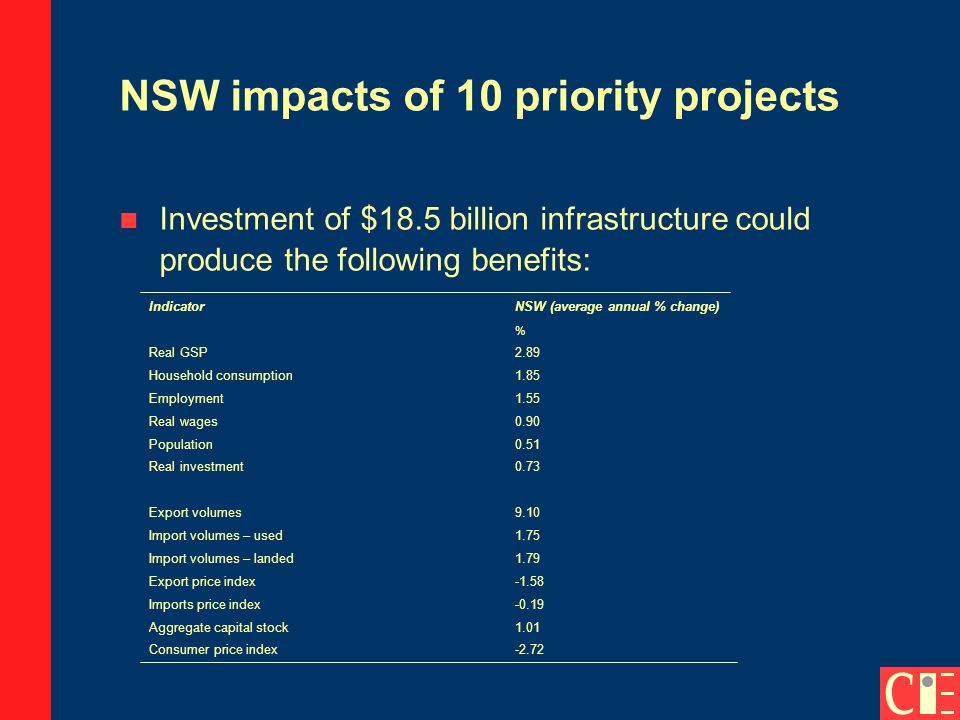 NSW impacts of 10 priority projects

Investment of \$18.5 billion infrastructure could produce the following benefits:

| Indicator | NSW (average annual % change) |
|---|---|
| | % |
| Real GSP | 2.89 |
| Household consumption | 1.85 |
| Employment | 1.55 |
| Real wages | 0.90 |
| Population | 0.51 |
| Real investment | 0.73 |
| | |
| Export volumes | 9.10 |
| Import volumes – used | 1.75 |
| Import volumes – landed | 1.79 |
| Export price index | -1.58 |
| Imports price index | -0.19 |
| Aggregate capital stock | 1.01 |
| Consumer price index | -2.72 |

CIE